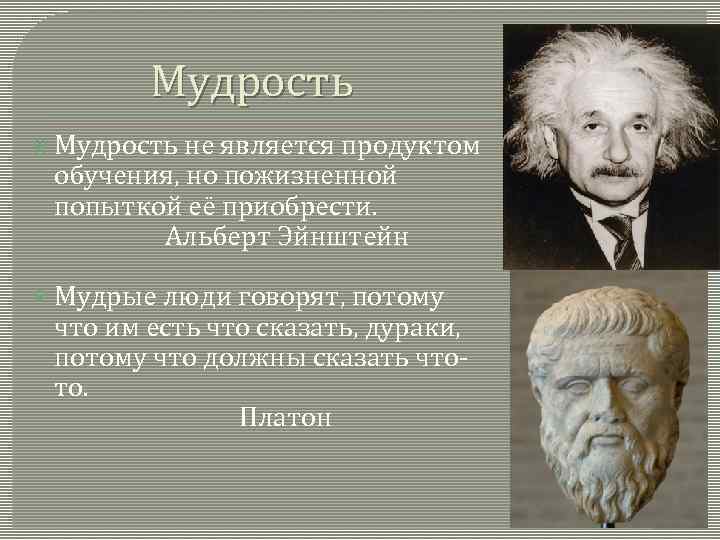 Мудрость

Мудрость не является продуктом обучения, но пожизненной попыткой её приобрести.
Альберт Эйнштейн

Мудрые люди говорят, потому что им есть что сказать, дураки, потому что должны сказать что-то.
Платон